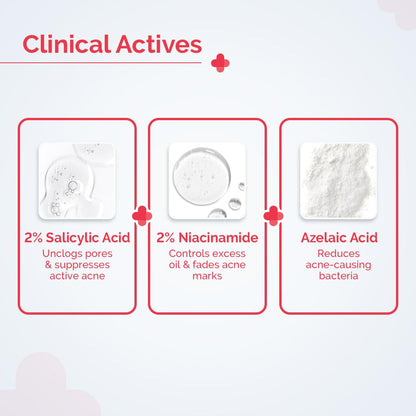 Clinical Actives

2% Salicylic Acid
Unclogs pores & suppresses active acne

2% Niacinamide
Controls excess oil & fades acne marks

Azelaic Acid
Reduces acne-causing bacteria